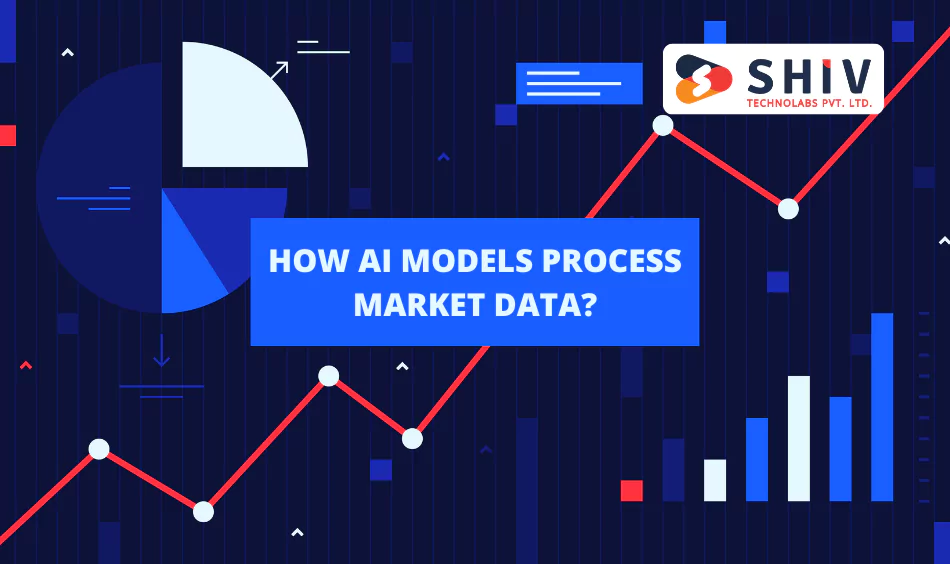 SHIV
TECHNOLABS PVT. LTD.

HOW AI MODELS PROCESS MARKET DATA?